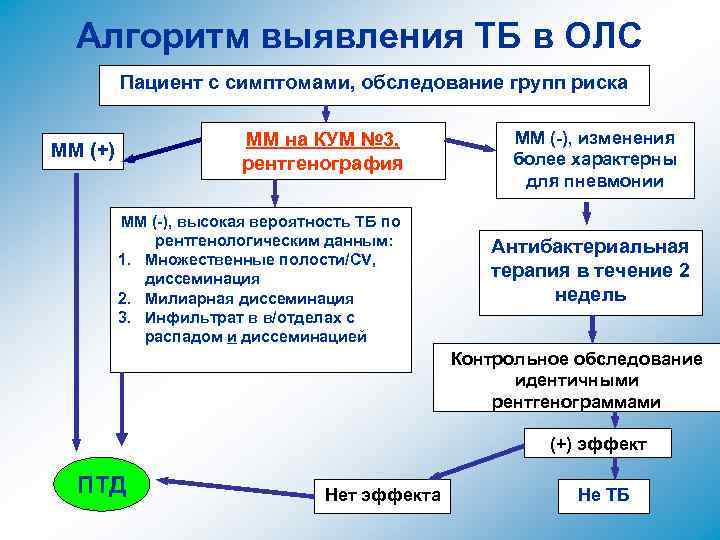 Алгоритм выявления ТБ в ОЛС

Пациент с симптомами, обследование групп риска

ММ (+)

ММ на КУМ №3,
рентгенография

ММ (-), изменения более характерны для пневмонии

ММ (-), высокая вероятность ТБ по рентгенологическим данным:
1. Множественные полости/CV, диссеминация
2. Милиарная диссеминация
3. Инфильтрат в в/отделах с распадом и диссеминацией

Антибактериальная терапия в течение 2 недель

Контрольное обследование идентичными рентгенограммами

(+) эффект

ПТД

Нет эффекта

Не ТБ